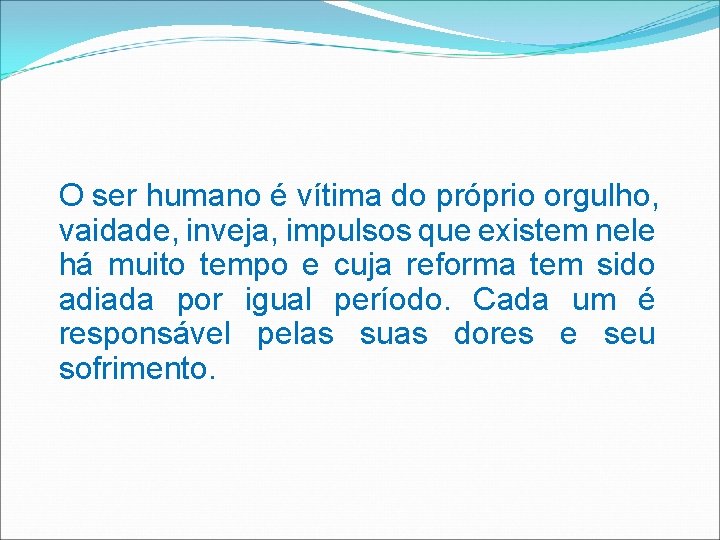 O ser humano é vítima do próprio orgulho, vaidade, inveja, impulsos que existem nele há muito tempo e cuja reforma tem sido adiada por igual período. Cada um é responsável pelas suas dores e seu sofrimento.